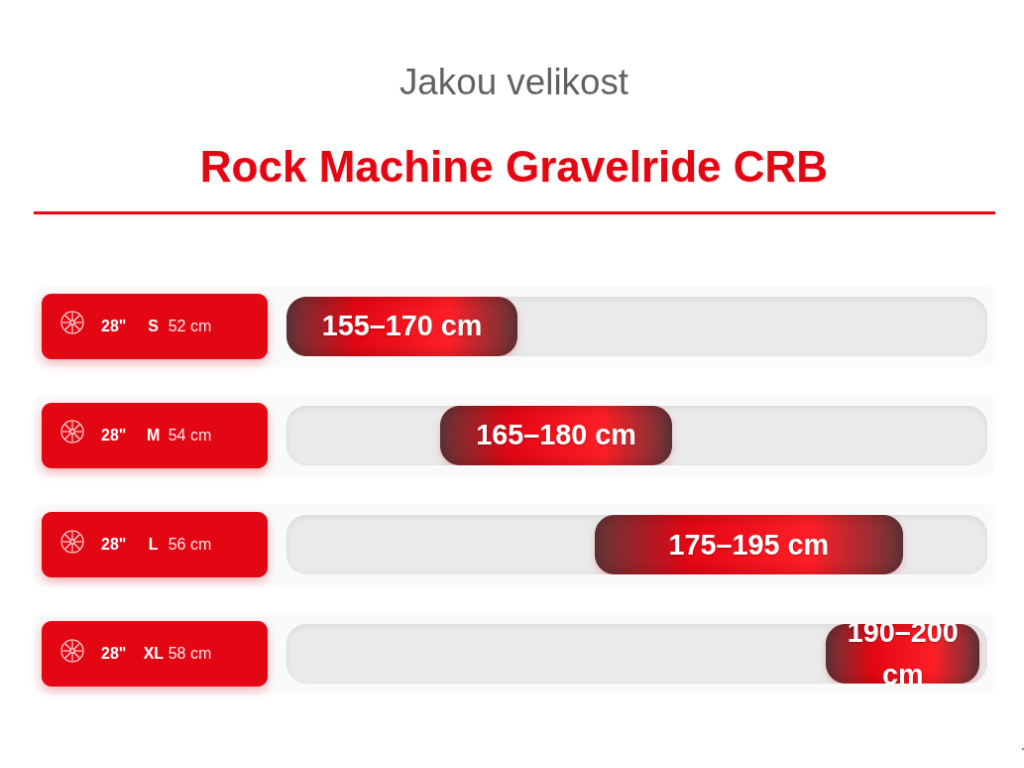 Jakou velikost

Rock Machine Gravelride CRB

28" S 52 cm
155–170 cm

28" M 54 cm
165–180 cm

28" L 56 cm
175–195 cm

28" XL 58 cm
190–200 cm